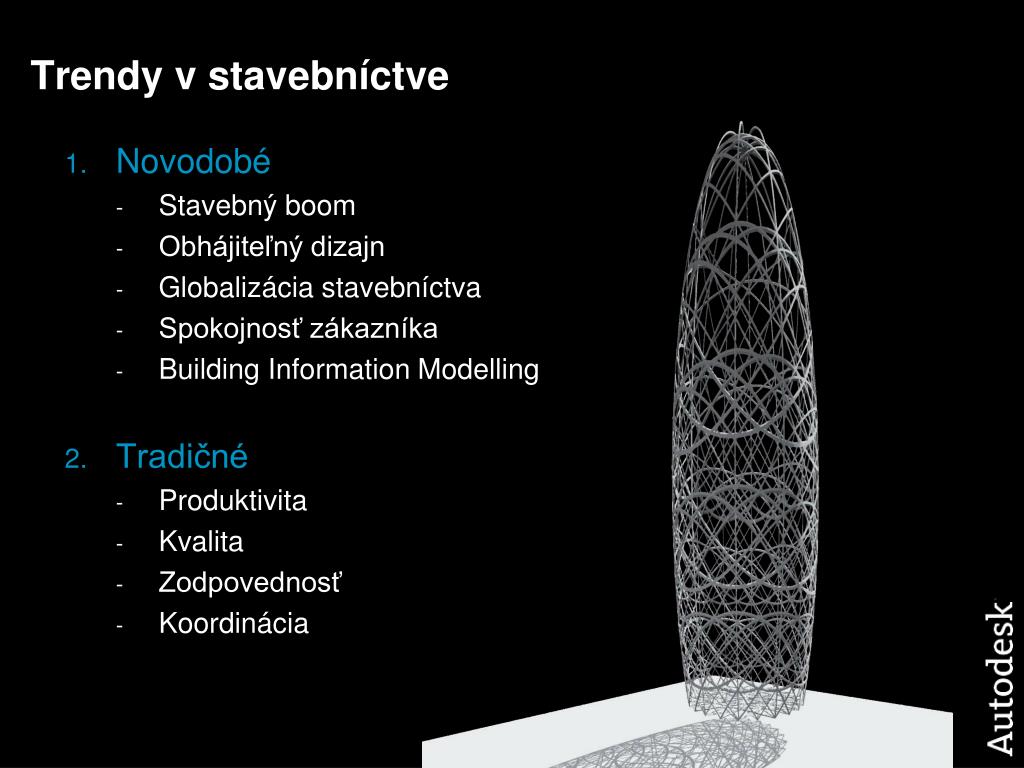 Trendy v stavebníctve

1. Novodobé
- Stavebný boom
- Obhájiteľný dizajn
- Globalizácia stavebníctva
- Spokojnosť zákazníka
- Building Information Modelling

2. Tradičné
- Produktivita
- Kvalita
- Zodpovednosť
- Koordinácia

Autodesk